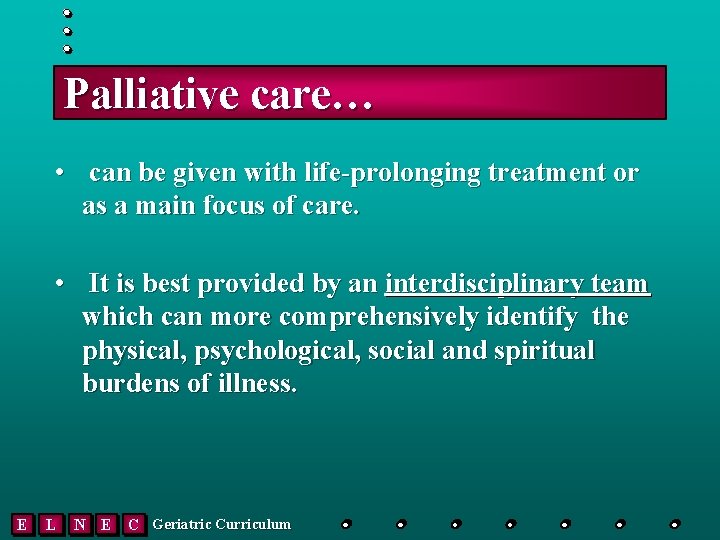 Palliative care…

• can be given with life-prolonging treatment or as a main focus of care.

• It is best provided by an interdisciplinary team which can more comprehensively identify the physical, psychological, social and spiritual burdens of illness.

E L N E C Geriatric Curriculum